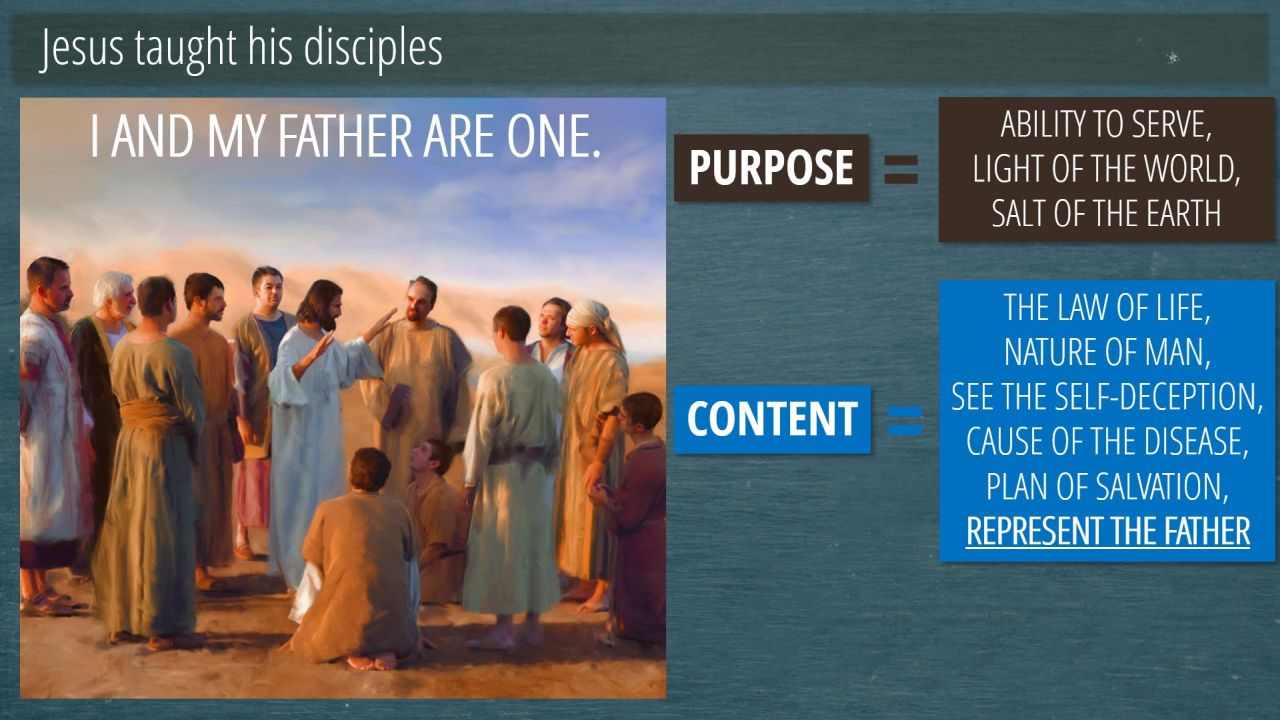 Jesus taught his disciples

I AND MY FATHER ARE ONE.

PURPOSE =

ABILITY TO SERVE, LIGHT OF THE WORLD, SALT OF THE EARTH

CONTENT =

THE LAW OF LIFE, NATURE OF MAN, SEE THE SELF-DECEPTION, CAUSE OF THE DISEASE, PLAN OF SALVATION, REPRESENT THE FATHER